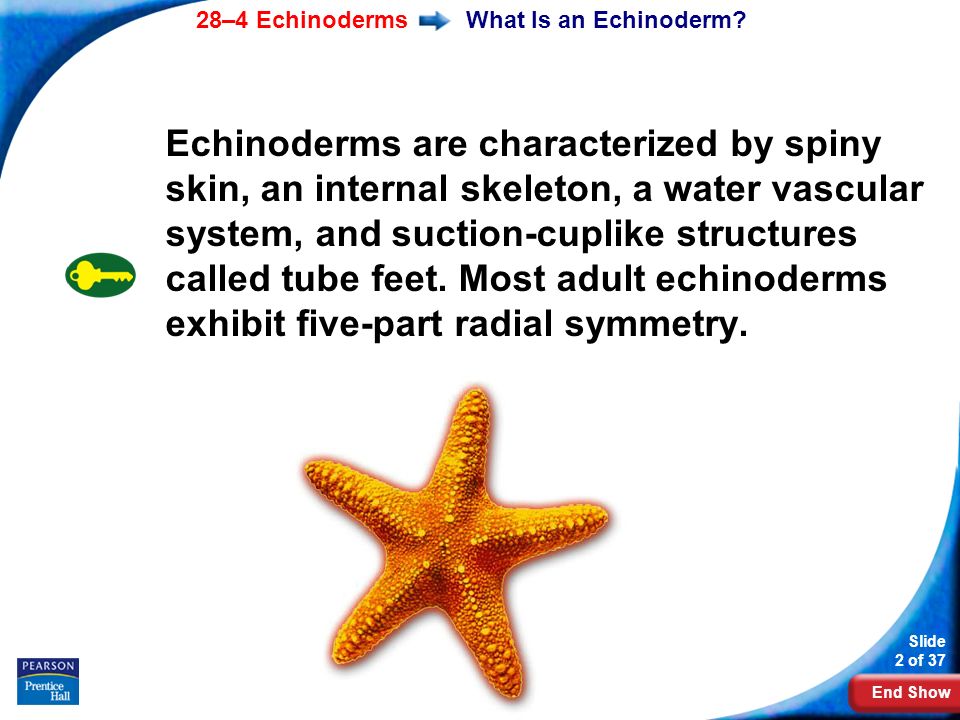 28–4 Echinoderms What Is an Echinoderm?

Echinoderms are characterized by spiny skin, an internal skeleton, a water vascular system, and suction-cuplike structures called tube feet. Most adult echinoderms exhibit five-part radial symmetry.

PEARSON
Prentice Hall

Slide
2 of 37

End Show